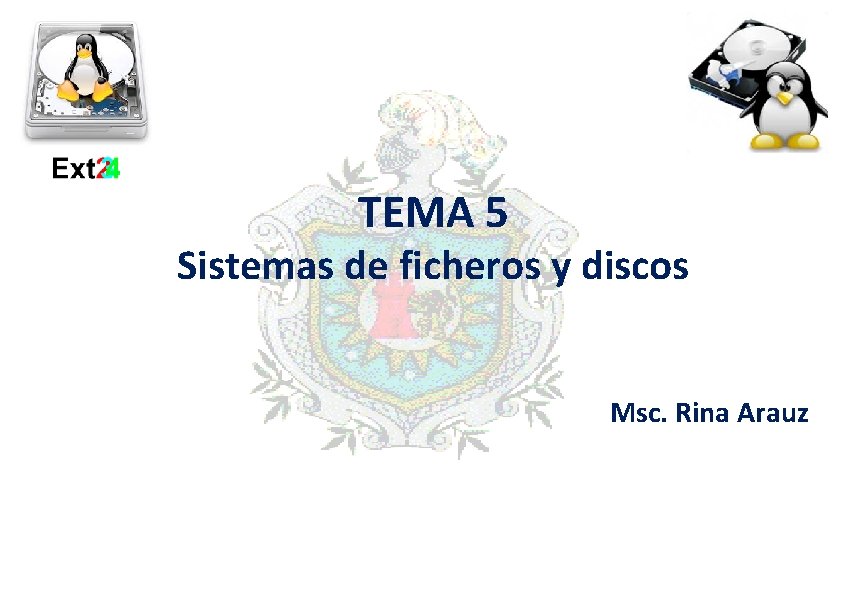 Ext24

TEMA 5
Sistemas de ficheros y discos

Msc. Rina Arauz